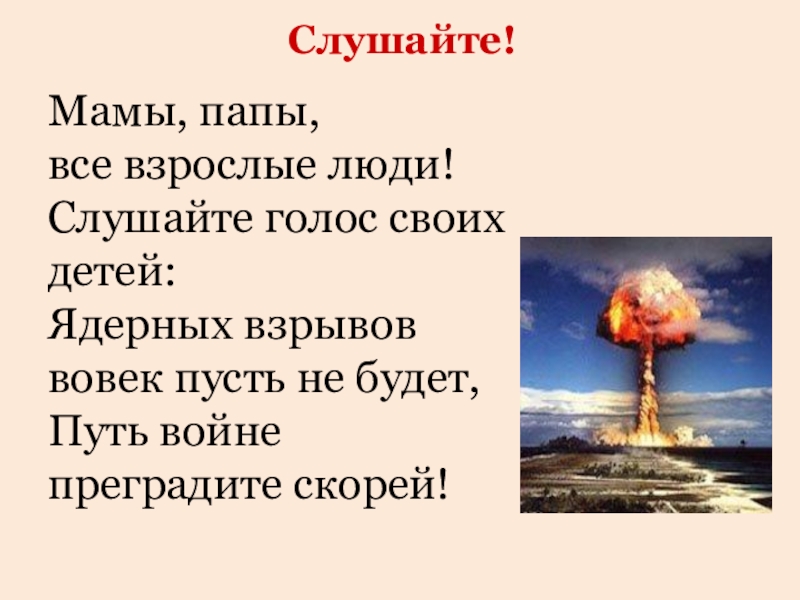 Слушайте!

Мамы, папы,
все взрослые люди!
Слушайте голос своих детей:
Ядерных взрывов
вовек пусть не будет,
Путь войне
преградите скорей!